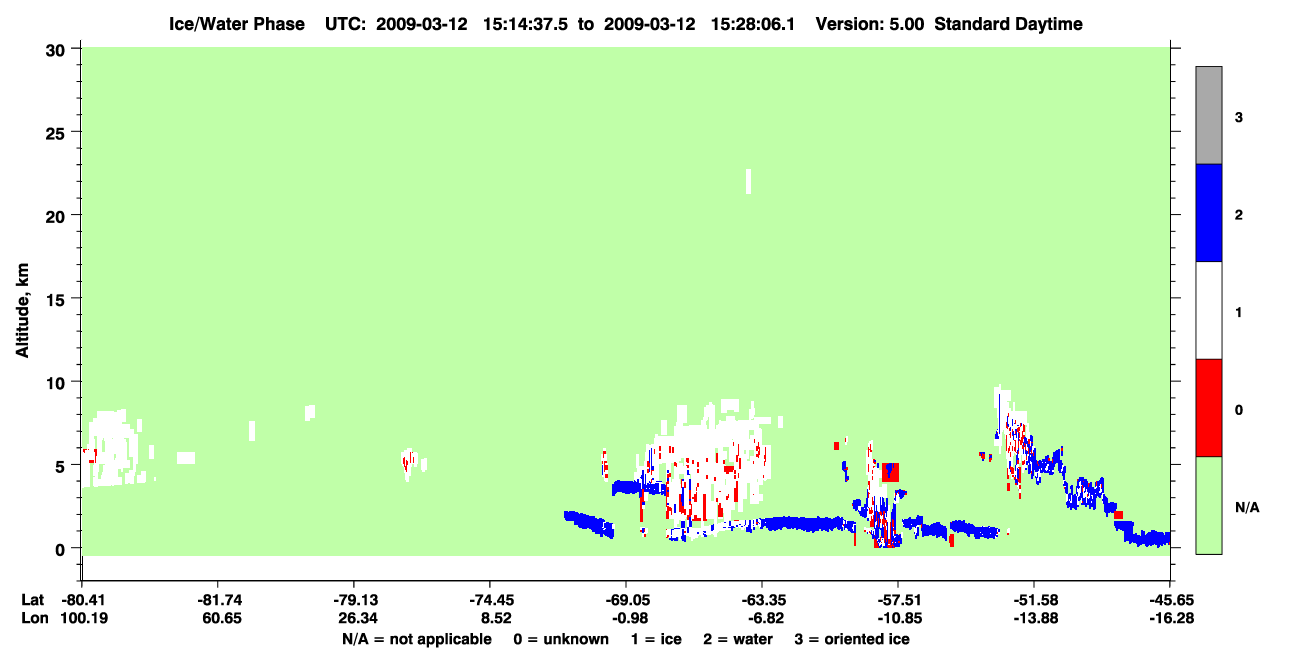 Ice/Water Phase UTC: 2009-03-12 15:14:37.5 to 2009-03-12 15:28:06.1 Version: 5.00 Standard Daytime

Altitude, km

30
25
20
15
10
5
0

3
2
1
0
N/A

| Lat | -80.41 | -81.74 | -79.13 | -74.45 | -69.05 | -63.35 | -57.51 | -51.58 | -45.65 |
|---|---|---|---|---|---|---|---|---|---|
| Lon | 100.19 | 60.65 | 26.34 | 8.52 | -0.98 | -6.82 | -10.85 | -13.88 | -16.28 |

N/A = not applicable 0 = unknown 1 = ice 2 = water 3 = oriented ice